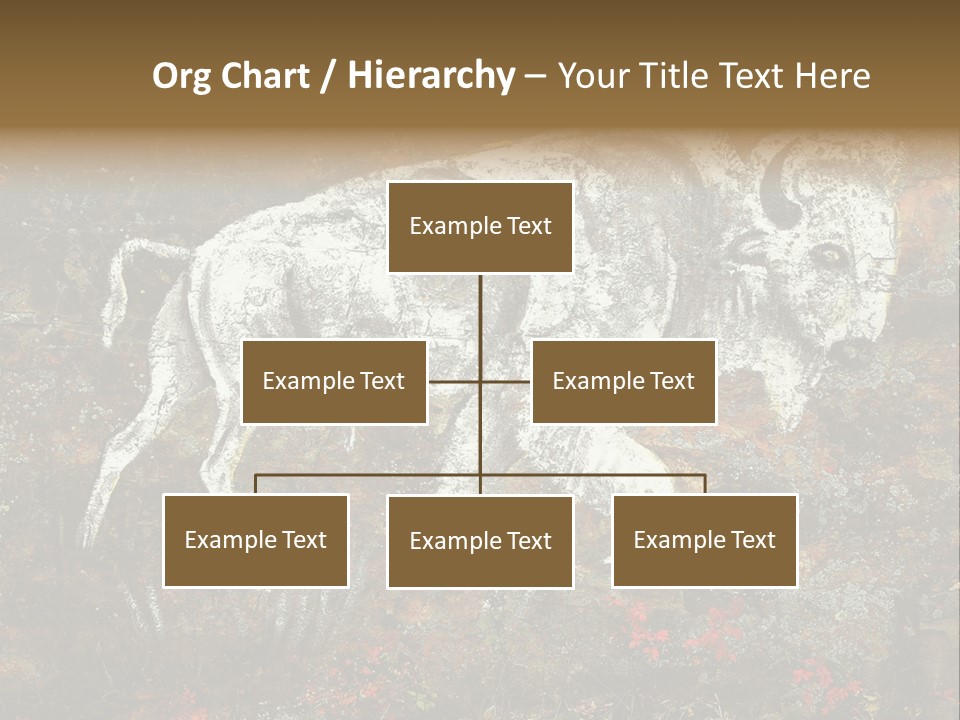 Org Chart / Hierarchy – Your Title Text Here

Example Text

Example Text

Example Text

Example Text

Example Text

Example Text